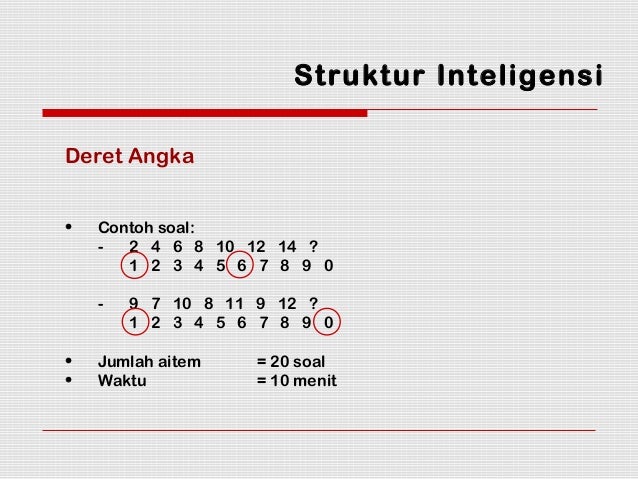 Struktur Inteligensi

Deret Angka

• Contoh soal:
- 2 4 6 8 10 12 14 ?
1 2 3 4 5 6 7 8 9 0

- 9 7 10 8 11 9 12 ?
1 2 3 4 5 6 7 8 9 0

• Jumlah aitem = 20 soal
• Waktu = 10 menit